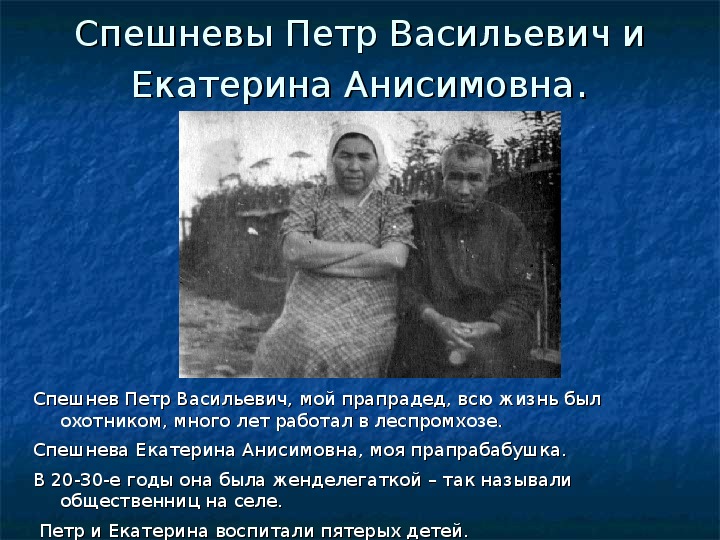 Спешневы Петр Васильевич и Екатерина Анисимовна.

Спешнев Петр Васильевич, мой прапрадед, всю жизнь был охотником, много лет работал в леспромхозе.

Спешнева Екатерина Анисимовна, моя прапрабабушка.

В 20-30-е годы она была женделегаткой – так называли общественниц на селе.

Петр и Екатерина воспитали пятерых детей.